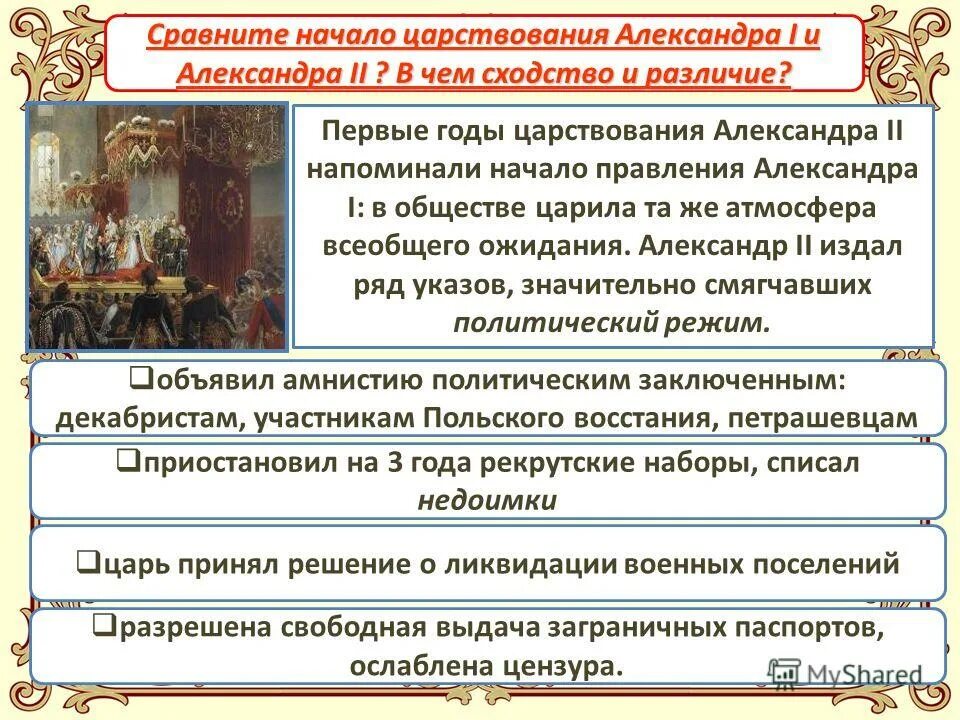 Сравните начало царствования Александра I и Александра II ? В чем сходство и различие?

Первые годы царствования Александра II напоминали начало правления Александра I: в обществе царила та же атмосфера всеобщего ожидания. Александр II издал ряд указов, значительно смягчавших политический режим.

❑объявил амнистию политическим заключенным: декабристам, участникам Польского восстания, петрашевцам

❑приостановил на 3 года рекрутские наборы, списал недоимки

❑царь принял решение о ликвидации военных поселений

❑разрешена свободная выдача заграничных паспортов, ослаблена цензура.

MyShared